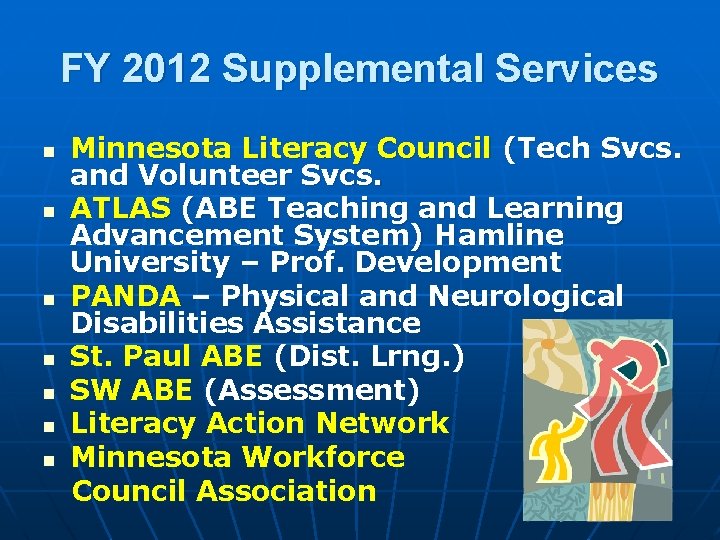 FY 2012 Supplemental Services

- Minnesota Literacy Council (Tech Svcs. and Volunteer Svcs.
- ATLAS (ABE Teaching and Learning Advancement System) Hamline University – Prof. Development
- PANDA – Physical and Neurological Disabilities Assistance
- St. Paul ABE (Dist. Lrng.)
- SW ABE (Assessment)
- Literacy Action Network
- Minnesota Workforce Council Association